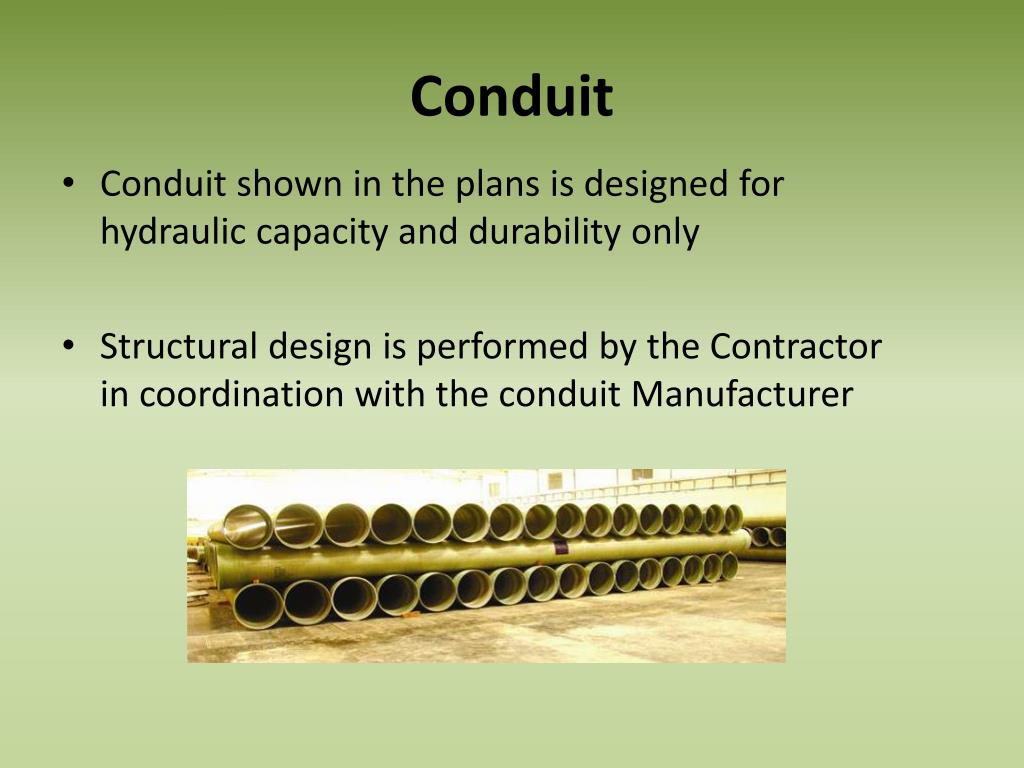 Conduit

• Conduit shown in the plans is designed for hydraulic capacity and durability only

• Structural design is performed by the Contractor in coordination with the conduit Manufacturer